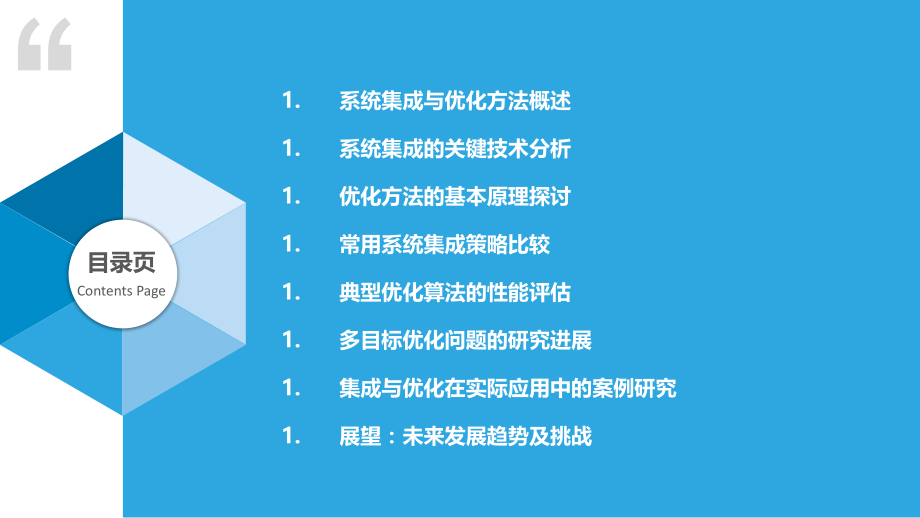 “

目录页
Contents Page

1. 系统集成与优化方法概述

1. 系统集成的关键技术分析

1. 优化方法的基本原理探讨

1. 常用系统集成策略比较

1. 典型优化算法的性能评估

1. 多目标优化问题的研究进展

1. 集成与优化在实际应用中的案例研究

1. 展望：未来发展趋势及挑战